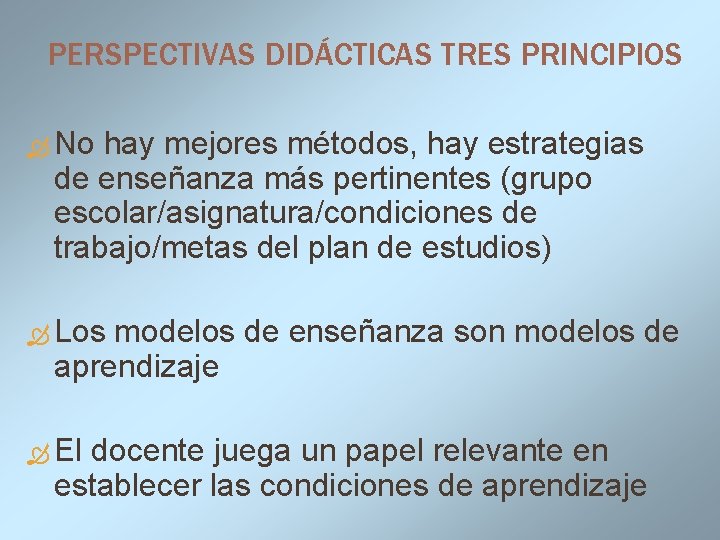 PERSPECTIVAS DIDÁCTICAS TRES PRINCIPIOS

No hay mejores métodos, hay estrategias de enseñanza más pertinentes (grupo escolar/asignatura/condiciones de trabajo/metas del plan de estudios)

Los modelos de enseñanza son modelos de aprendizaje

El docente juega un papel relevante en establecer las condiciones de aprendizaje